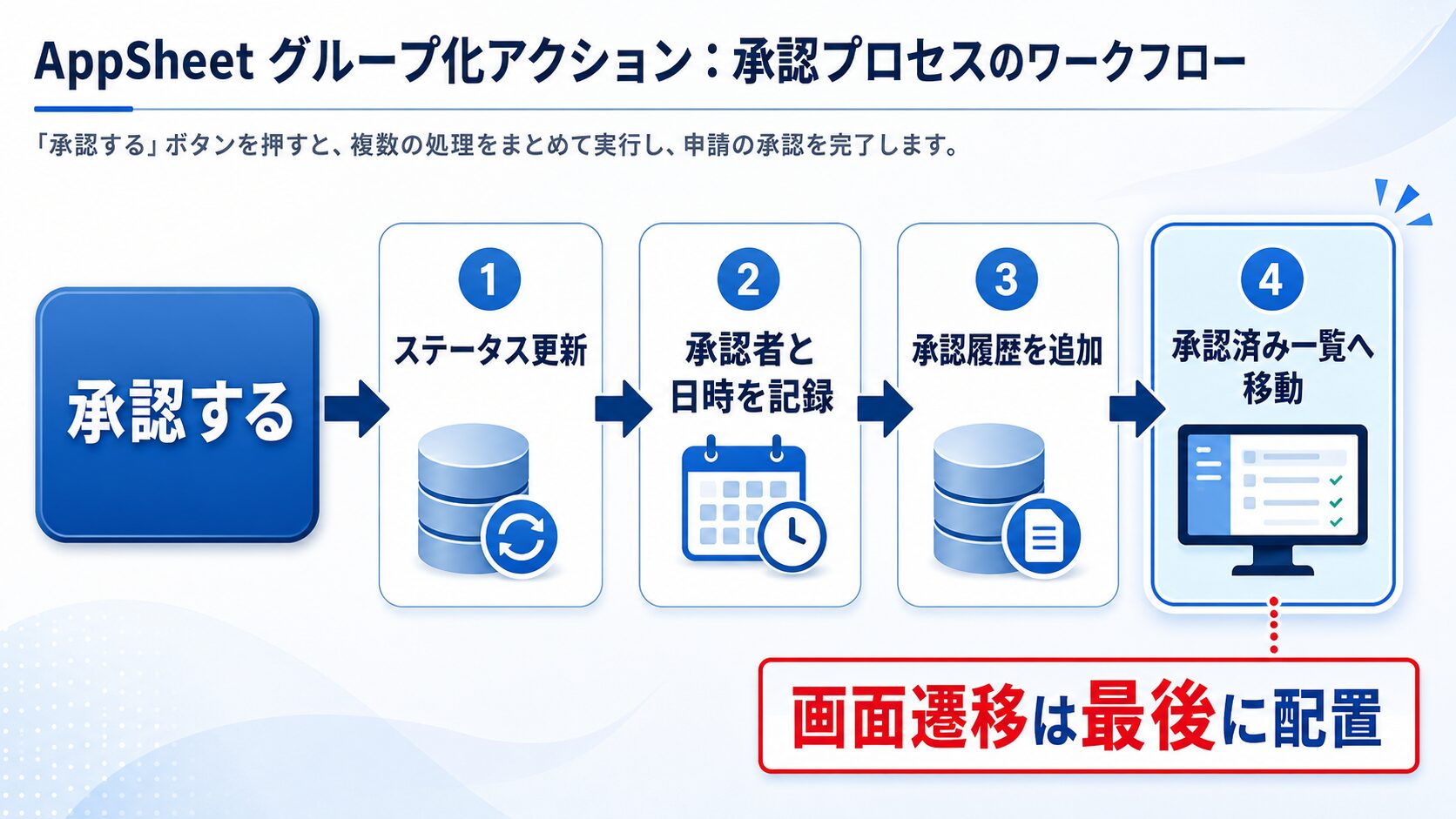 AppSheet グループ化アクション：承認プロセスのワークフロー

「承認する」ボタンを押すと、複数の処理をまとめて実行し、申請の承認を完了します。

承認する

1
ステータス更新

2
承認者と日時を記録

3
承認履歴を追加

4
承認済み一覧へ移動

画面遷移は最後に配置